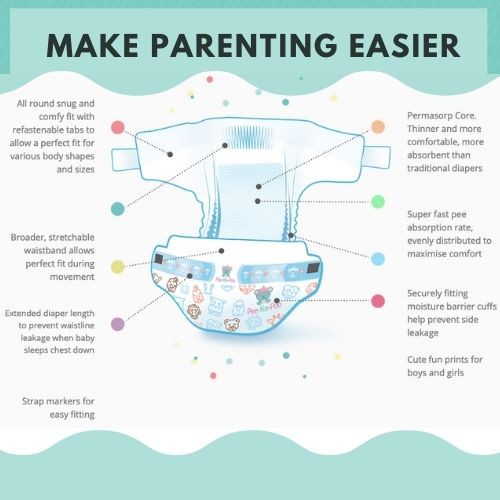 MAKE PARENTING EASIER

All round snug and comfy fit with refastenable tabs to allow a perfect fit for various body shapes and sizes

Broader, stretchable waistband allows perfect fit during movement

Extended diaper length to prevent waistline leakage when baby sleeps chest down

Strap markers for easy fitting

Permasorp Core. Thinner and more comfortable, more absorbent than traditional diapers

Super fast pee absorption rate, evenly distributed to maximise comfort

Securely fitting moisture barrier cuffs help prevent side leakage

Cute fun prints for boys and girls

Pee-Ka-Poo

Pee-Ka-Poo